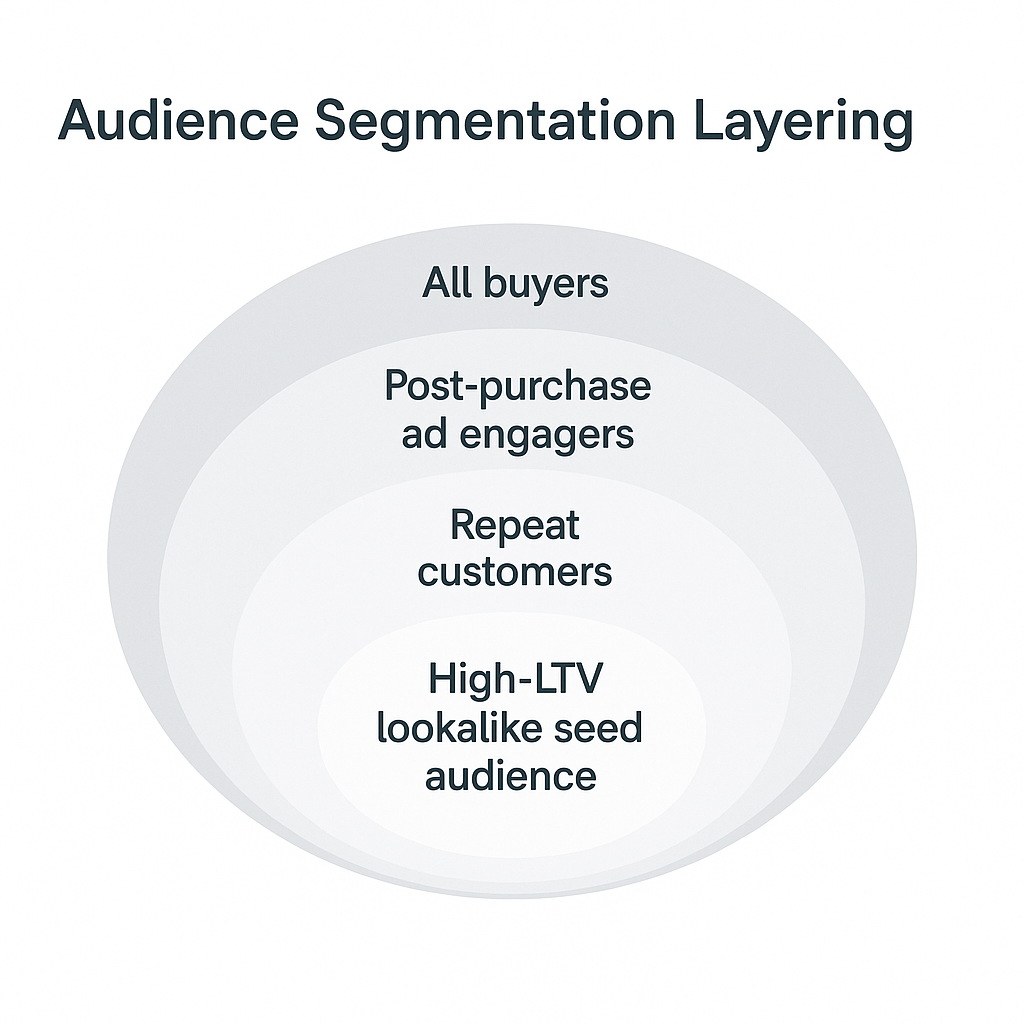 Audience Segmentation Layering

All buyers

Post-purchase ad engagers

Repeat customers

High-LTV lookalike seed audience